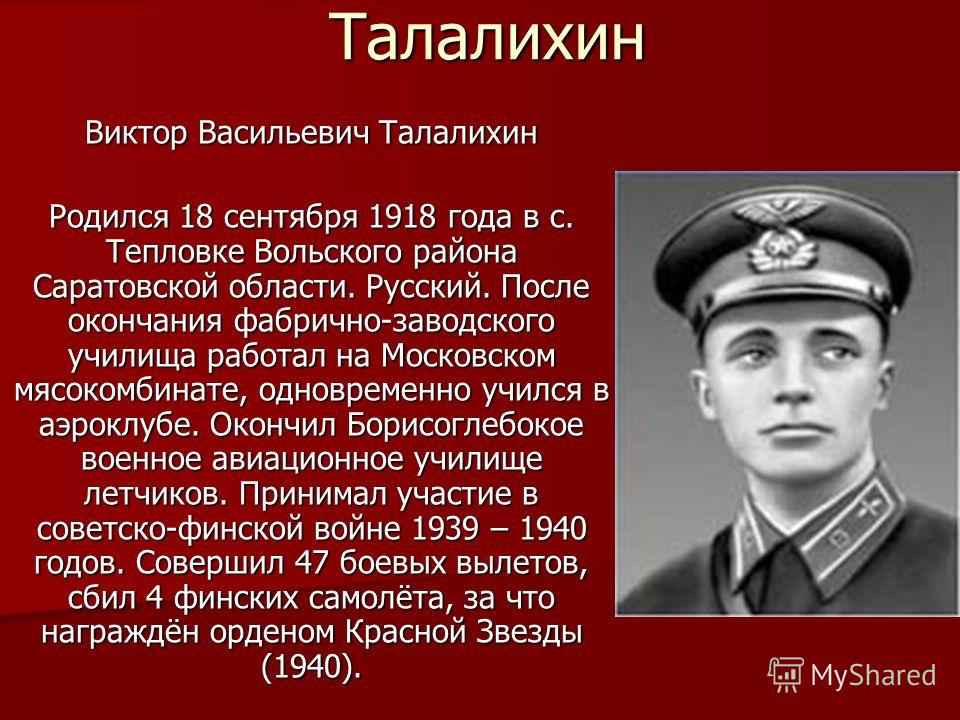 Талалихин

Виктор Васильевич Талалихин

Родился 18 сентября 1918 года в с. Тепловке Вольского района Саратовской области. Русский. После окончания фабрично-заводского училища работал на Московском мясокомбинате, одновременно учился в аэроклубе. Окончил Борисоглебокое военное авиационное училище летчиков. Принимал участие в советско-финской войне 1939 – 1940 годов. Совершил 47 боевых вылетов, сбил 4 финских самолёта, за что награждён орденом Красной Звезды (1940).

MyShared